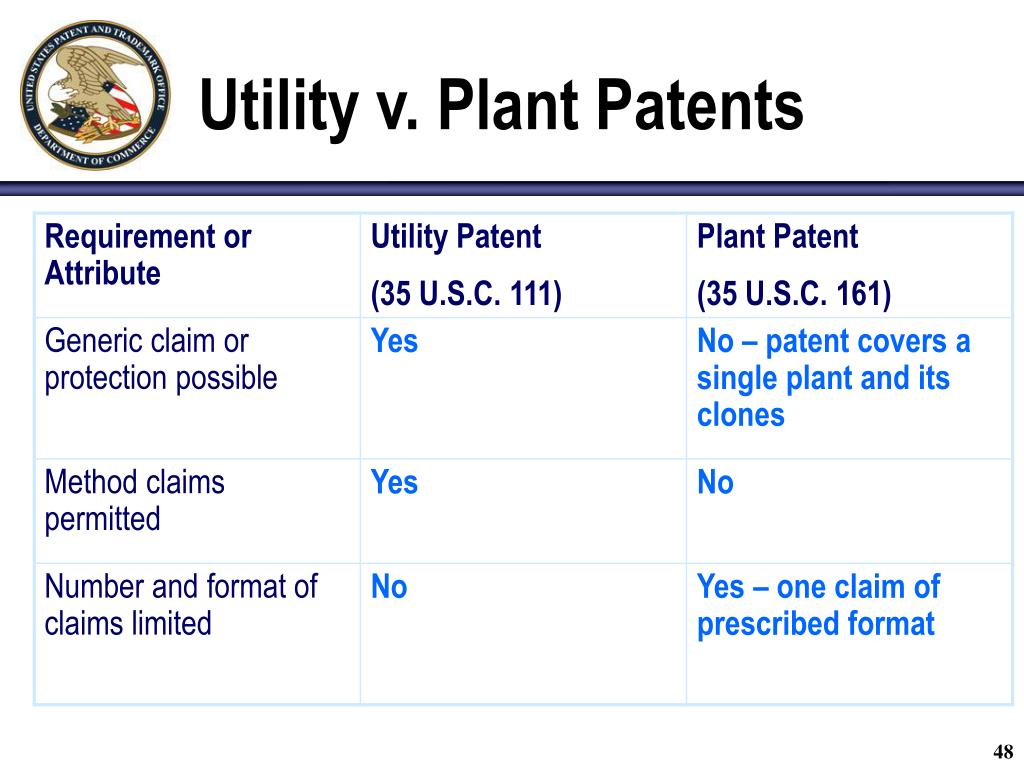 UNITED STATES PATENT AND TRADEMARK OFFICE DEPARTMENT OF COMMERCE

Utility v. Plant Patents

| Requirement or Attribute | Utility Patent (35 U.S.C. 111) | Plant Patent (35 U.S.C. 161) |
|---|---|---|
| Generic claim or protection possible | Yes | No – patent covers a single plant and its clones |
| Method claims permitted | Yes | No |
| Number and format of claims limited | No | Yes – one claim of prescribed format |

48